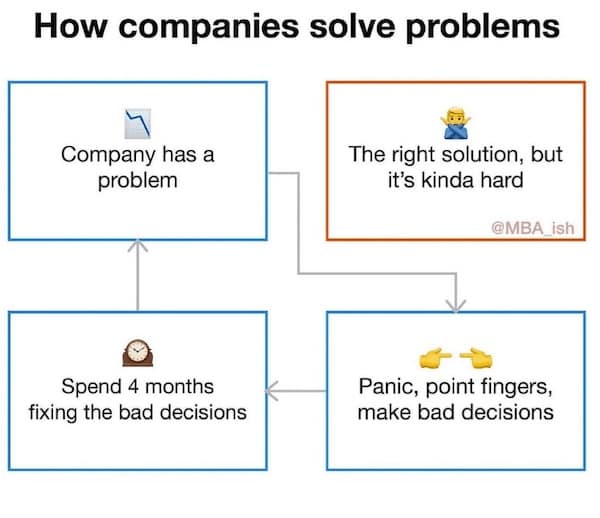 How companies solve problems

Company has a problem

The right solution, but it's kinda hard

@MBA_ish

Spend 4 months fixing the bad decisions

Panic, point fingers, make bad decisions